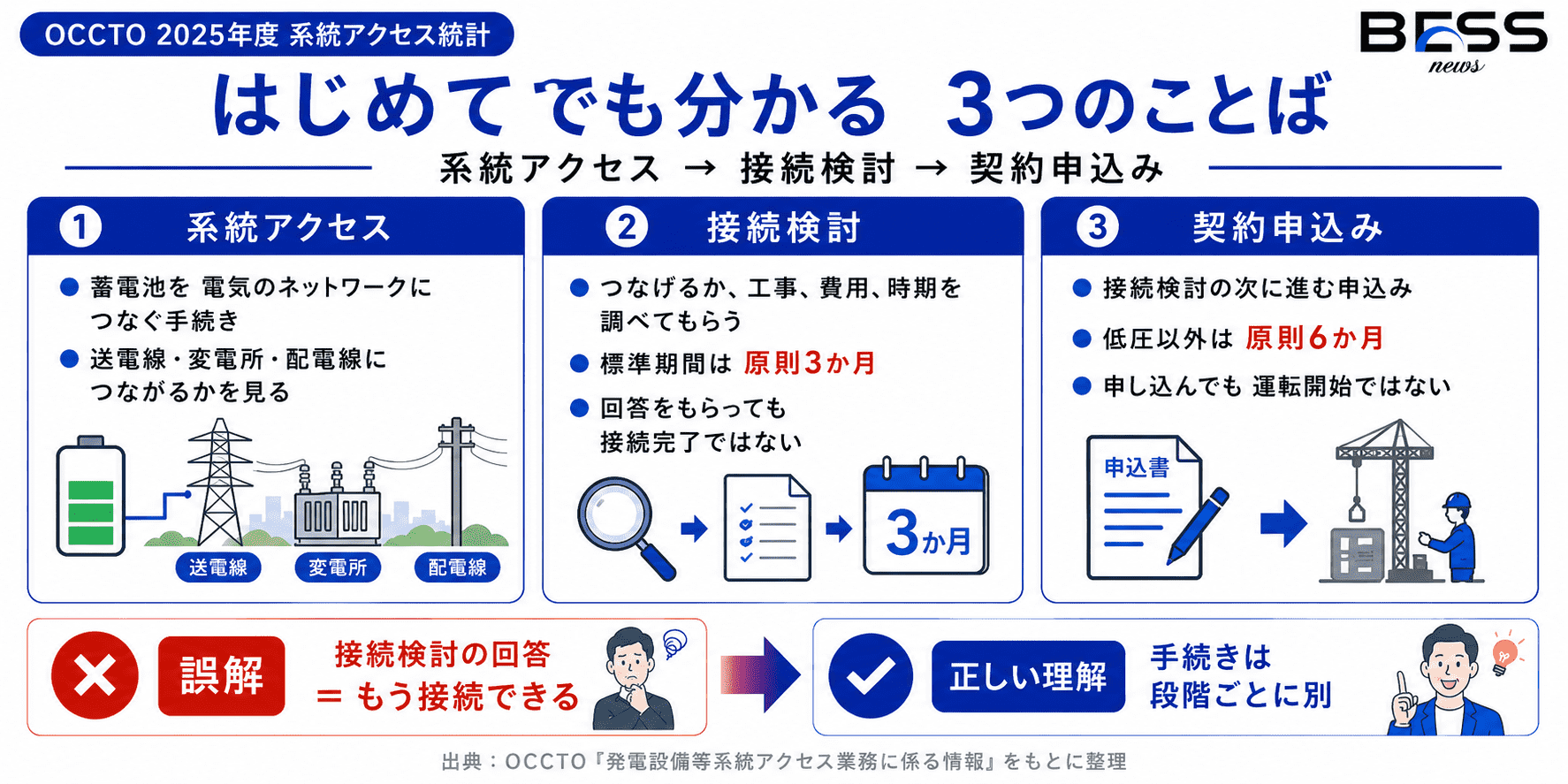 OCCTO 2025年度 系統アクセス統計

BESS news

はじめてでも分かる 3つのことば

系統アクセス → 接続検討 → 契約申込み

① 系統アクセス

● 蓄電池を 電気のネットワークに つなぐ手続き

● 送電線・変電所・配電線に つながるかを見る

送電線 変電所 配電線

② 接続検討

● つなげるか、工事、費用、時期を 調べてもらう

● 標準期間は 原則3か月

● 回答をもらっても 接続完了ではない

3か月

③ 契約申込み

● 接続検討の次に進む申込み

● 低圧以外は 原則6か月

● 申し込んでも 運転開始ではない

申込書

誤解 接続検討の回答 ＝ もう接続できる

正しい理解 手続きは 段階ごとに別

出典：OCCTO『発電設備等系統アクセス業務に係る情報』をもとに整理